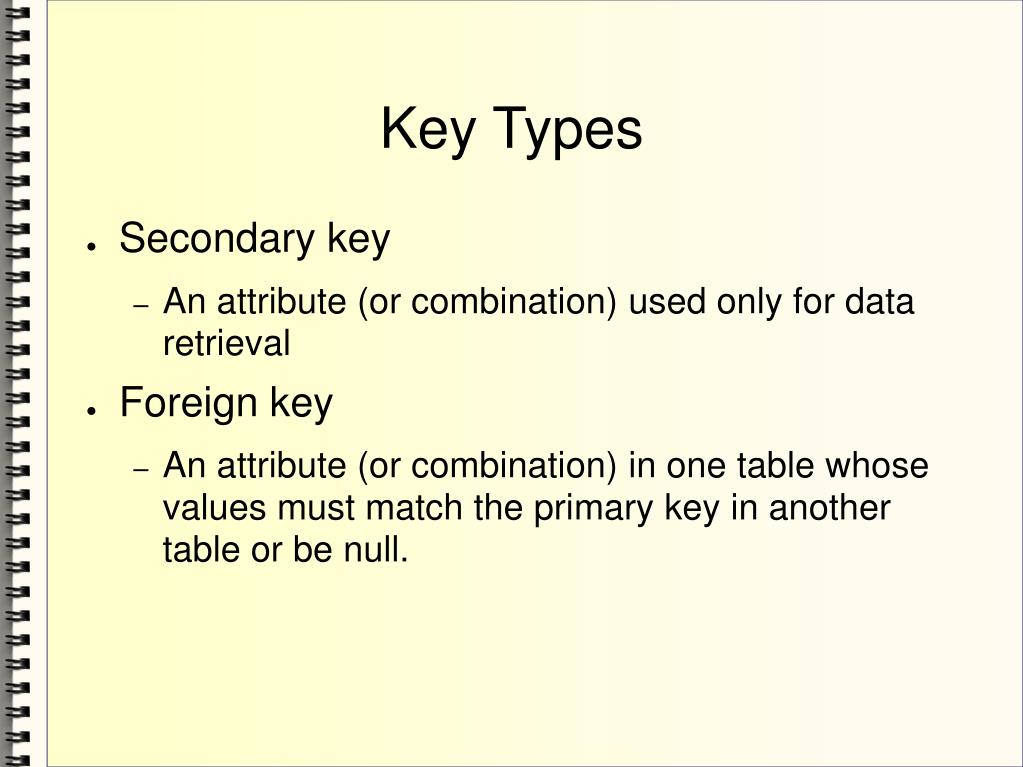 Key Types

● Secondary key

– An attribute (or combination) used only for data retrieval

● Foreign key

– An attribute (or combination) in one table whose values must match the primary key in another table or be null.